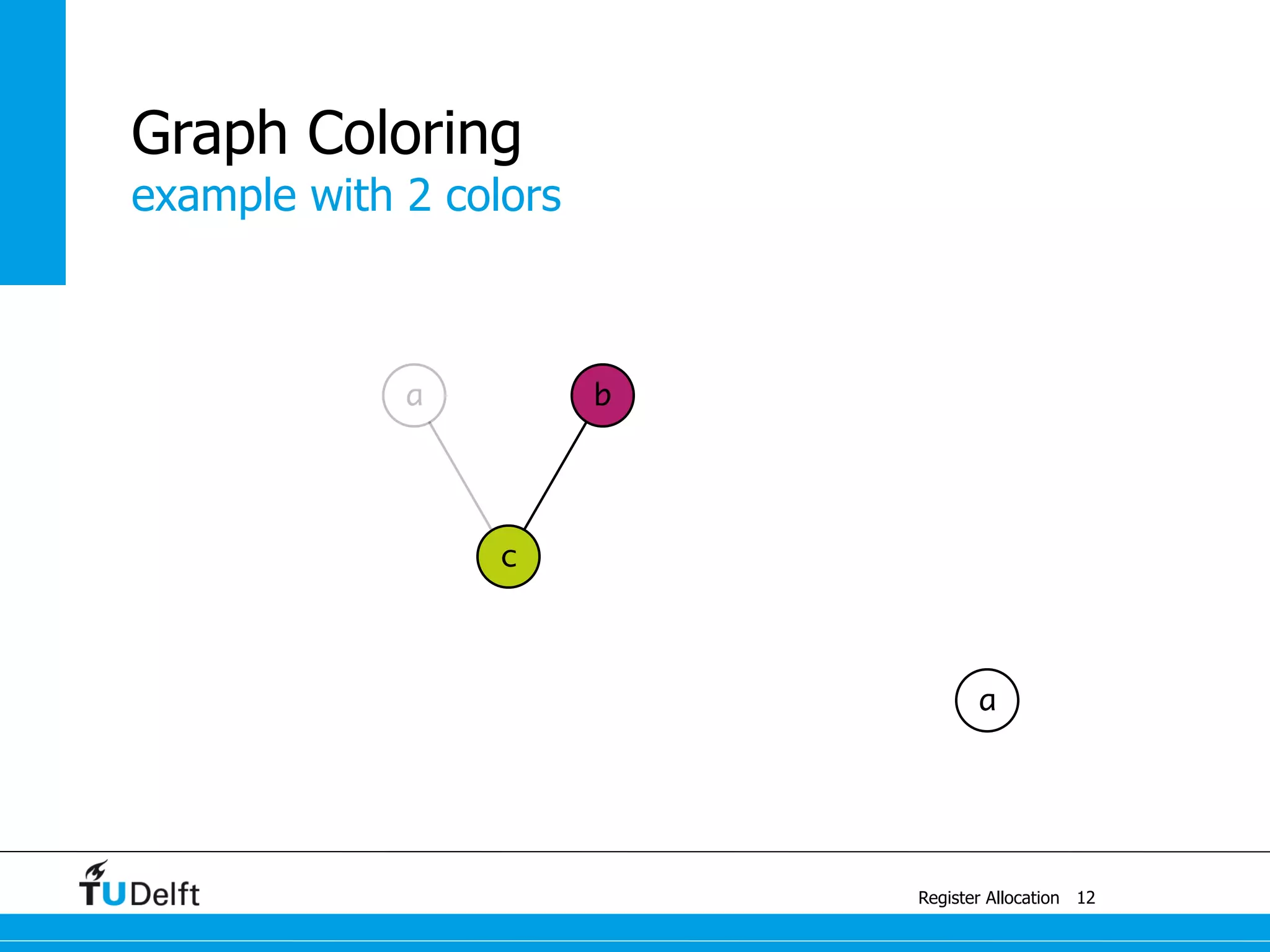 Graph Coloring
example with 2 colors

a

b

c

a

TUDelft

Register Allocation 12